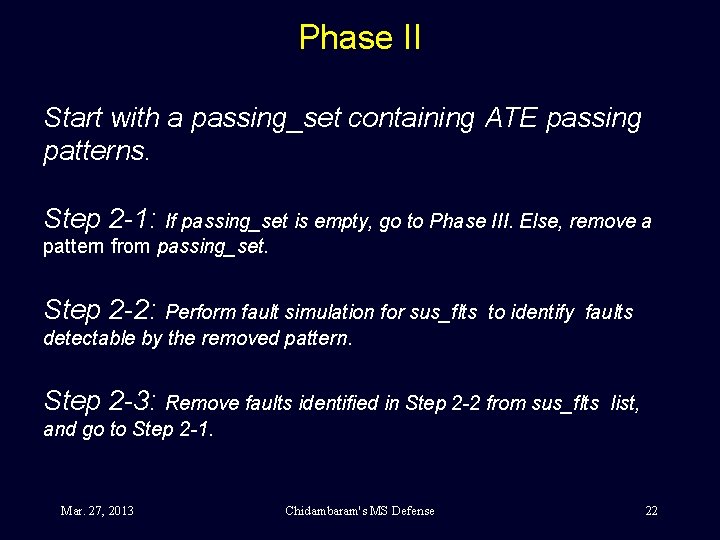 Phase II

Start with a passing_set containing ATE passing patterns.

Step 2-1: If passing_set is empty, go to Phase III. Else, remove a pattern from passing_set.

Step 2-2: Perform fault simulation for sus_flts to identify faults detectable by the removed pattern.

Step 2-3: Remove faults identified in Step 2-2 from sus_flts list, and go to Step 2-1.

Mar. 27, 2013

Chidambaram's MS Defense

22